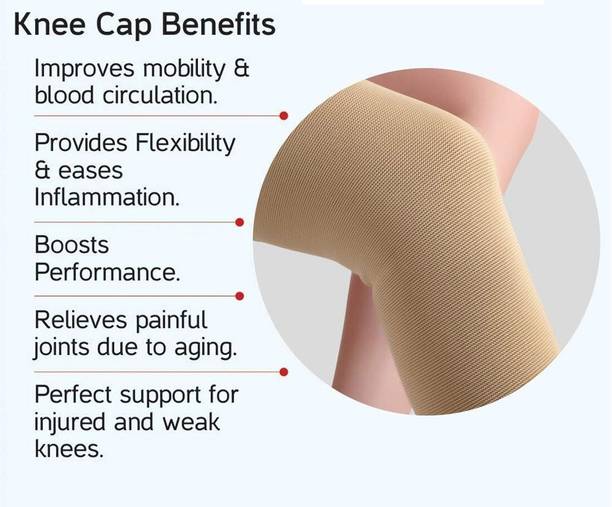 Knee Cap Benefits

Improves mobility & blood circulation.

Provides Flexibility & eases Inflammation.

Boosts Performance.

Relieves painful joints due to aging.

Perfect support for injured and weak knees.